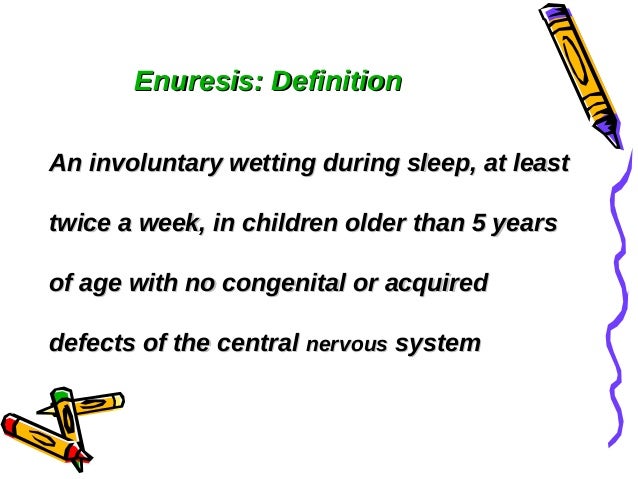 Enuresis: Definition

An involuntary wetting during sleep, at least twice a week, in children older than 5 years of age with no congenital or acquired defects of the central nervous system